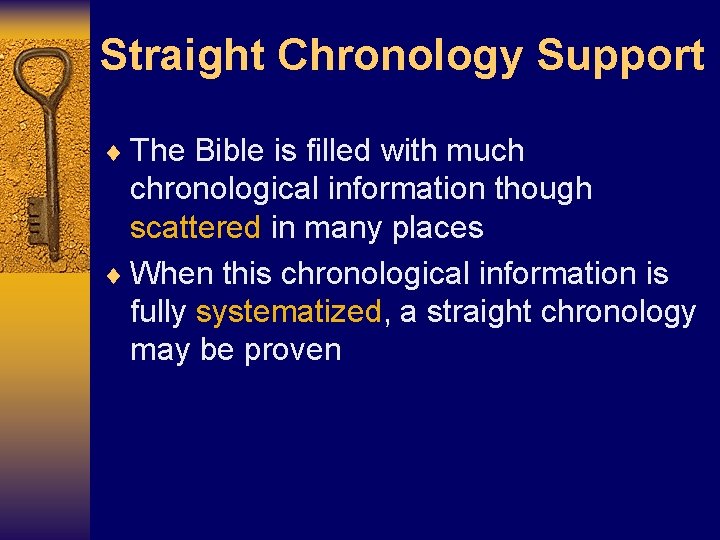 Straight Chronology Support

♦ The Bible is filled with much chronological information though scattered in many places

♦ When this chronological information is fully systematized, a straight chronology may be proven